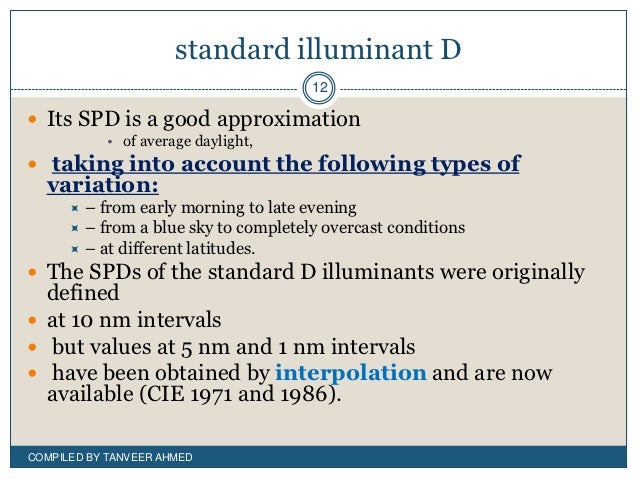 standard illuminant D

12

Its SPD is a good approximation

of average daylight,

taking into account the following types of variation:

– from early morning to late evening

– from a blue sky to completely overcast conditions

– at different latitudes.

The SPDs of the standard D illuminants were originally defined

at 10 nm intervals

but values at 5 nm and 1 nm intervals

have been obtained by interpolation and are now available (CIE 1971 and 1986).

COMPILED BY TANVEER AHMED